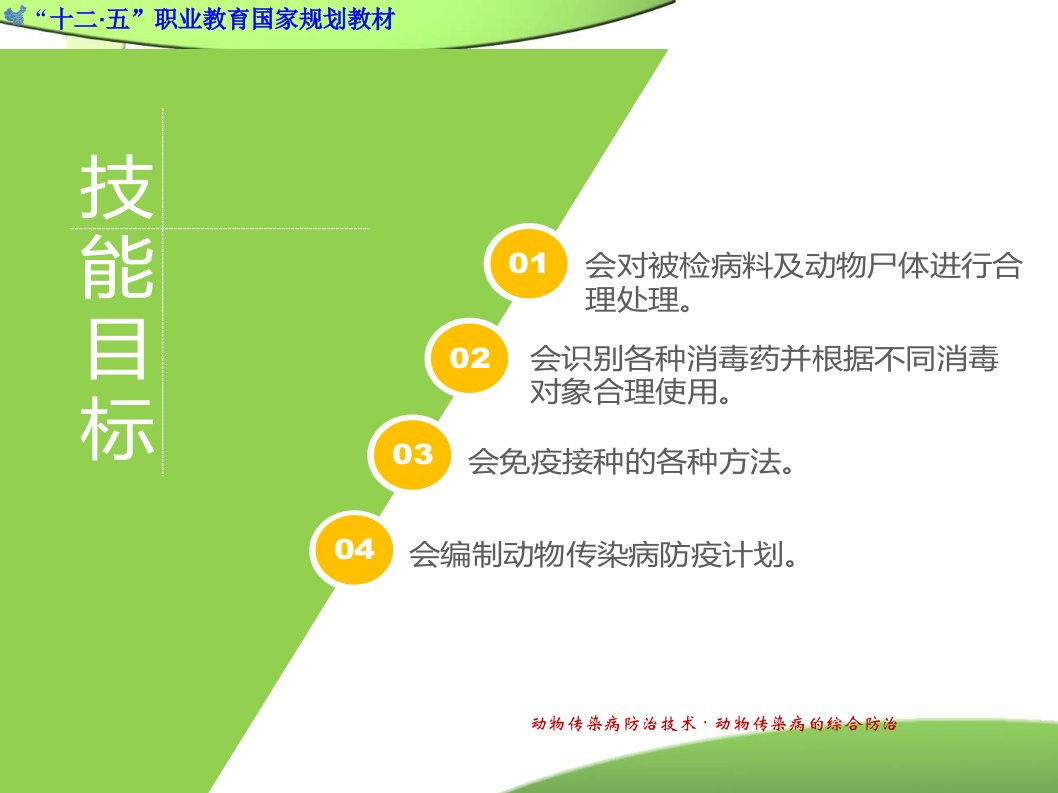 “十二·五”职业教育国家规划教材

技能目标

01 会对被检病料及动物尸体进行合理处理。

02 会识别各种消毒药并根据不同消毒对象合理使用。

03 会免疫接种的各种方法。

04 会编制动物传染病防疫计划。

动物传染病防治技术 · 动物传染病的综合防治